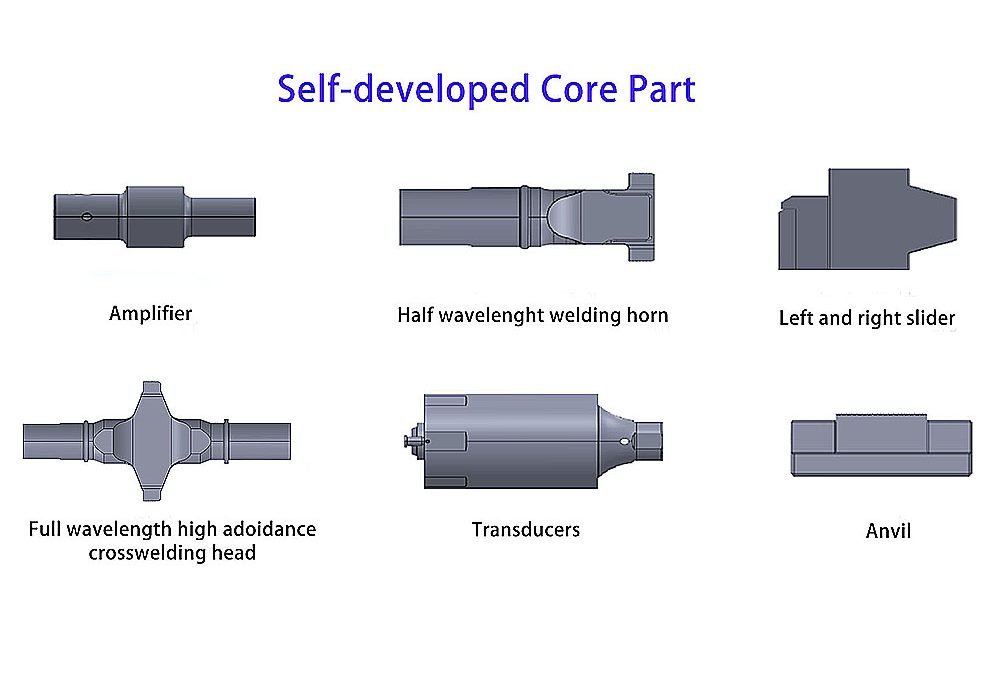 Self-developed Core Part

Amplifier

Half wavelenght welding horn

Left and right slider

Full wavelength high adoidance crosswelding head

Transducers

Anvil